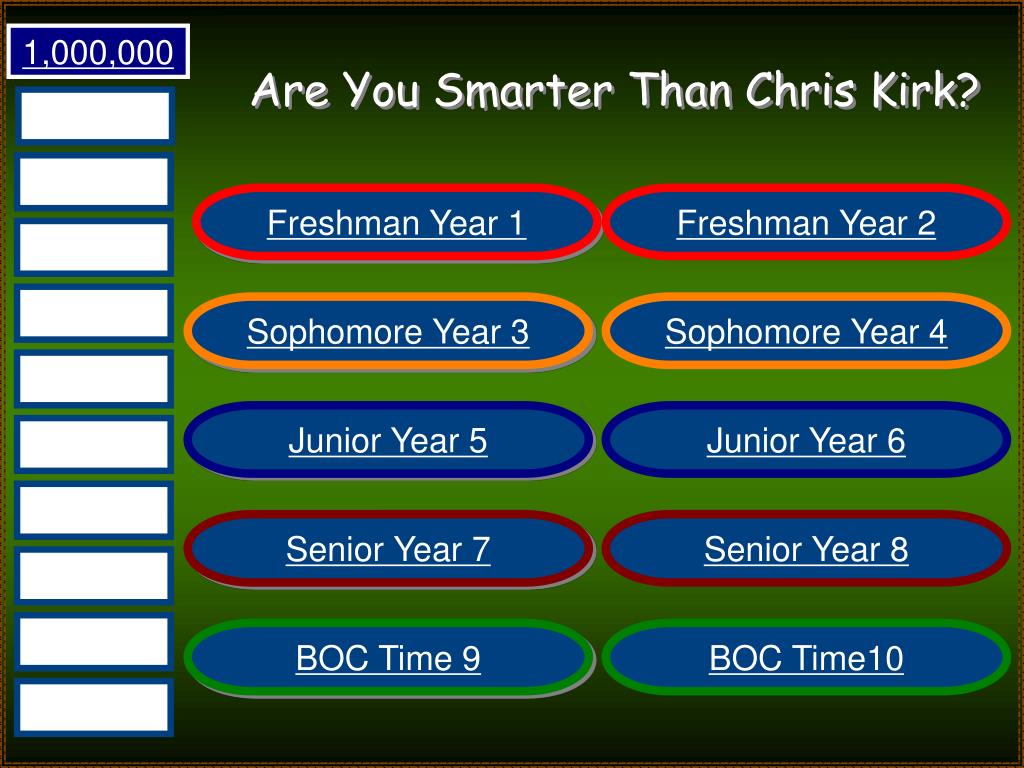 1,000,000

Are You Smarter Than Chris Kirk?

Freshman Year 1

Freshman Year 2

Sophomore Year 3

Sophomore Year 4

Junior Year 5

Junior Year 6

Senior Year 7

Senior Year 8

BOC Time 9

BOC Time10